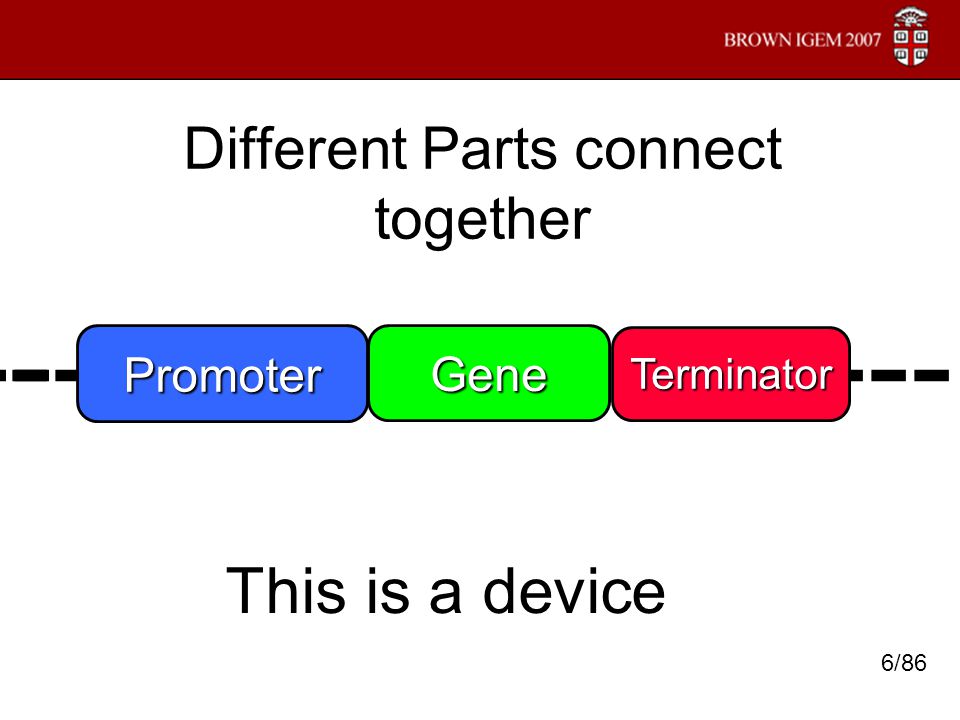 BROWN IGEM 2007

Different Parts connect together

Promoter

Gene

Terminator

This is a device

6/86